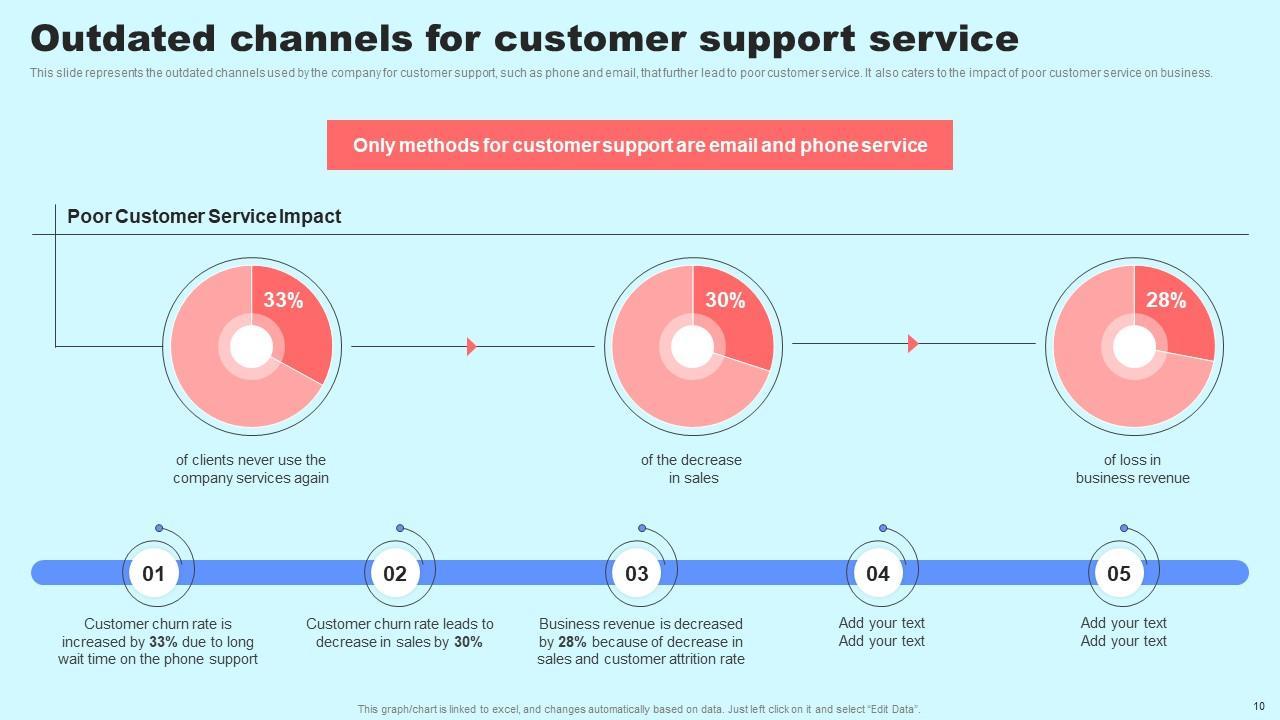 Outdated channels for customer support service

This slide represents the outdated channels used by the company for customer support, such as phone and email, that further lead to poor customer service. It also caters to the impact of poor customer service on business.

Only methods for customer support are email and phone service

Poor Customer Service Impact

33%

of clients never use the company services again

30%

of the decrease in sales

28%

of loss in business revenue

01

Customer churn rate is increased by 33% due to long wait time on the phone support

02

Customer churn rate leads to decrease in sales by 30%

03

Business revenue is decreased by 28% because of decrease in sales and customer attrition rate

04

Add your text Add your text

05

Add your text Add your text

This graph/chart is linked to excel, and changes automatically based on data. Just left click on it and select "Edit Data".

10